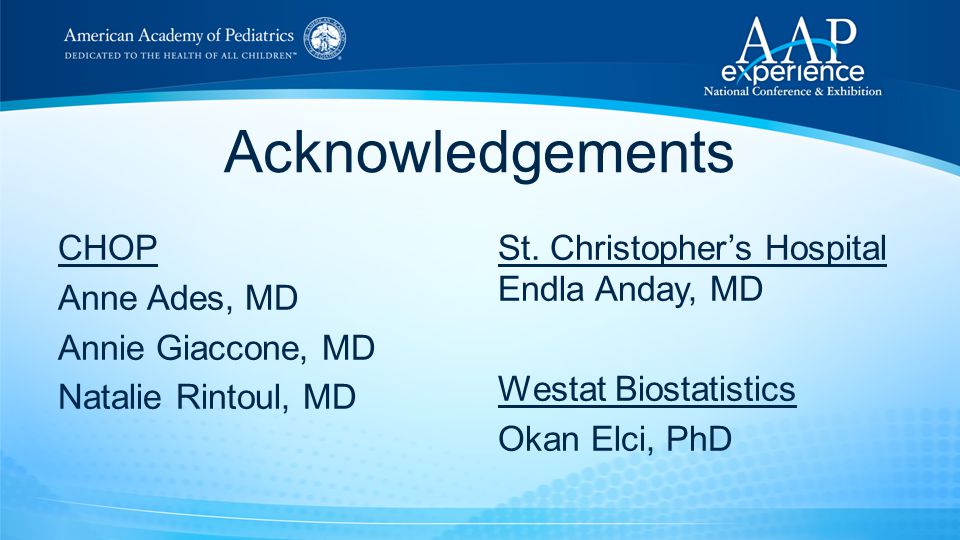 American Academy of Pediatrics
DEDICATED TO THE HEALTH OF ALL CHILDREN™

AAP experience
National Conference & Exhibition

Acknowledgements

CHOP
Anne Ades, MD
Annie Giaccone, MD
Natalie Rintoul, MD

St. Christopher's Hospital
Endla Anday, MD

Westat Biostatistics
Okan Elci, PhD